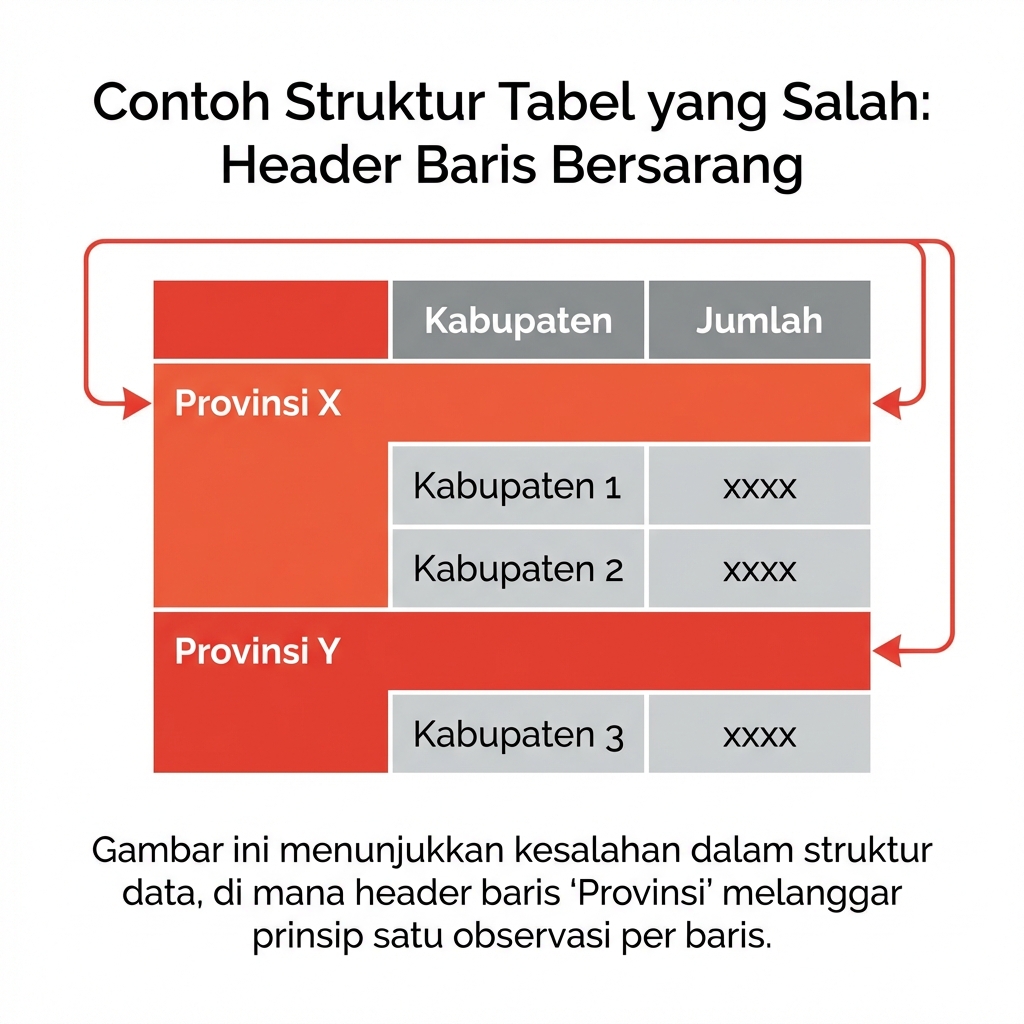 Contoh Struktur Tabel yang Salah: Header Baris Bersarang

| | Kabupaten | Jumlah |
|---|---|---|
| Provinsi X | | |
| | Kabupaten 1 | xxxx |
| | Kabupaten 2 | xxxx |
| Provinsi Y | | |
| | Kabupaten 3 | xxxx |

Gambar ini menunjukkan kesalahan dalam struktur data, di mana header baris ‘Provinsi’ melanggar prinsip satu observasi per baris.